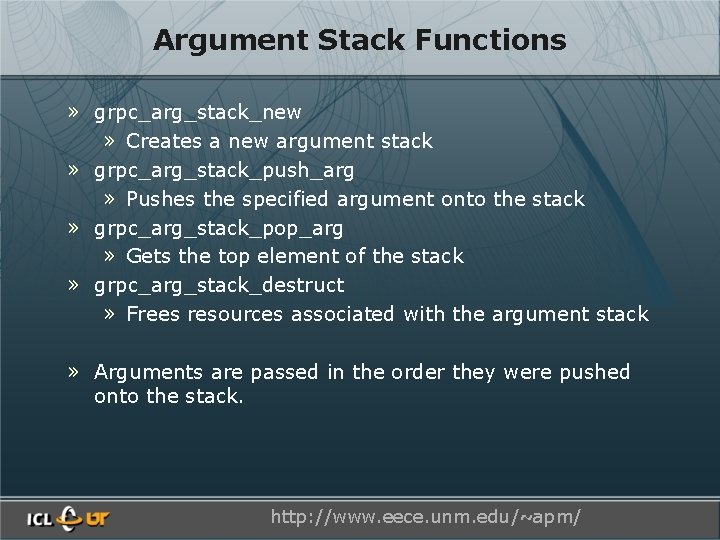 Argument Stack Functions

» grpc_arg_stack_new
» Creates a new argument stack
» grpc_arg_stack_push_arg
» Pushes the specified argument onto the stack
» grpc_arg_stack_pop_arg
» Gets the top element of the stack
» grpc_arg_stack_destruct
» Frees resources associated with the argument stack

» Arguments are passed in the order they were pushed onto the stack.

ICL UT

http://www.eece.unm.edu/~apm/